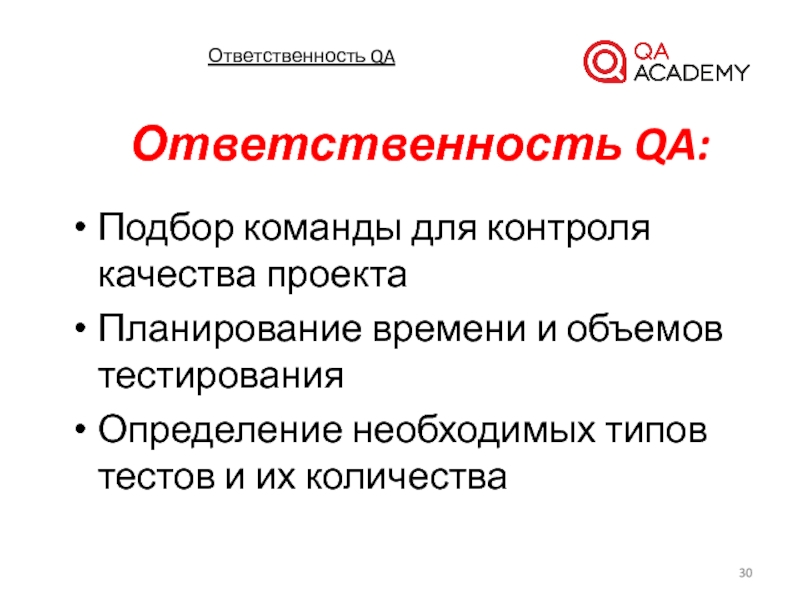 Ответственность QA

QA ACADEMY

Ответственность QA:

• Подбор команды для контроля качества проекта
• Планирование времени и объемов тестирования
• Определение необходимых типов тестов и их количества

30